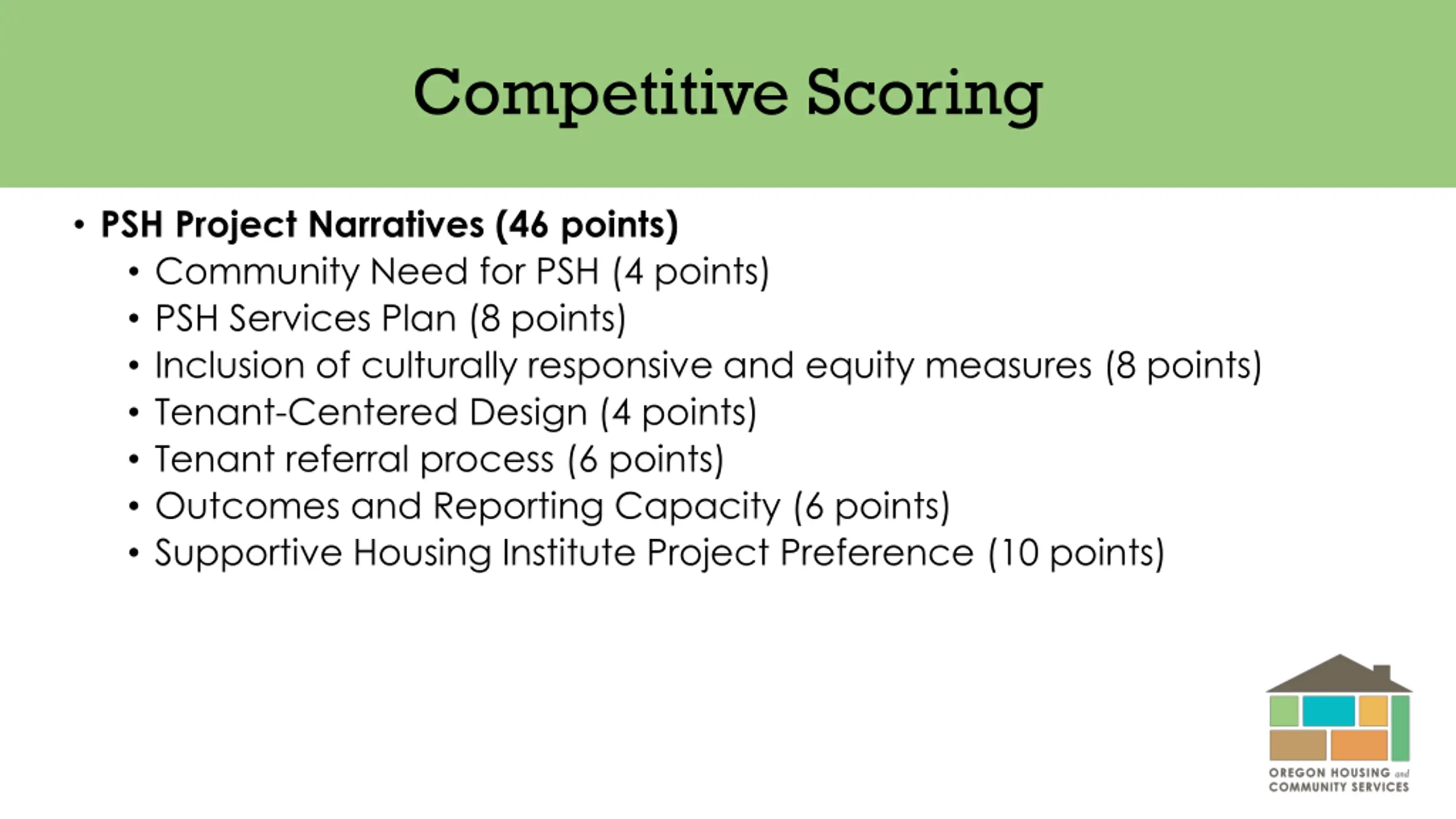 Competitive Scoring

• PSH Project Narratives (46 points)
  • Community Need for PSH (4 points)
  • PSH Services Plan (8 points)
  • Inclusion of culturally responsive and equity measures (8 points)
  • Tenant-Centered Design (4 points)
  • Tenant referral process (6 points)
  • Outcomes and Reporting Capacity (6 points)
  • Supportive Housing Institute Project Preference (10 points)

OREGON HOUSING and COMMUNITY SERVICES